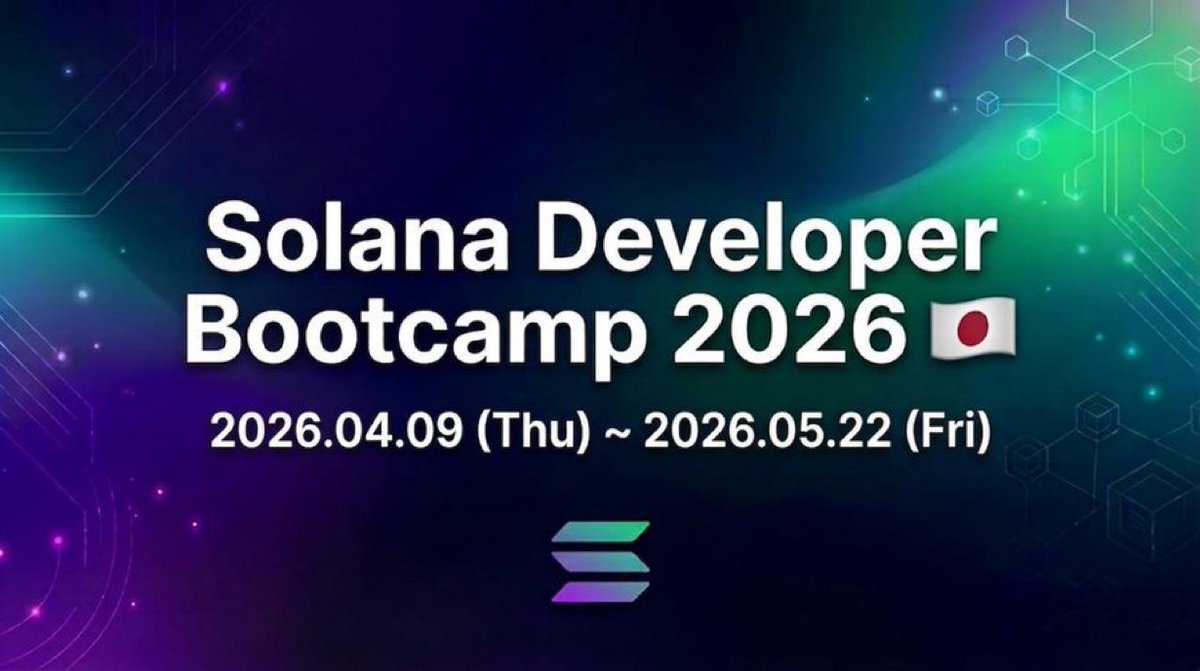 Solana Developer Bootcamp 2026 🇯🇵

2026.04.09 (Thu) ~ 2026.05.22 (Fri)